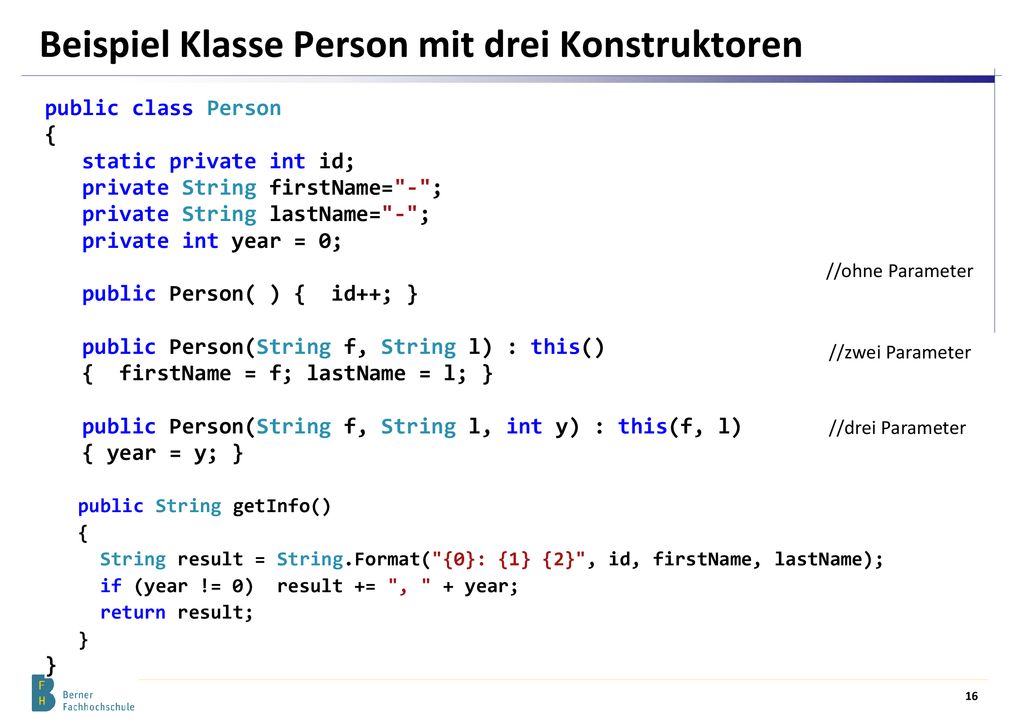 Beispiel Klasse Person mit drei Konstruktoren

public class Person
{
   static private int id;
   private String firstName="-";
   private String lastName="-";
   private int year = 0;

//ohne Parameter

   public Person( ) {  id++; }

   public Person(String f, String l) : this()
   {  firstName = f; lastName = l; }

//zwei Parameter

   public Person(String f, String l, int y) : this(f, l)
   { year = y; }

//drei Parameter

   public String getInfo()
   {
     String result = String.Format("{0}: {1} {2}", id, firstName, lastName);
     if (year != 0)  result += ", " + year;
     return result;
   }
}

F H Berner Fachhochschule

16